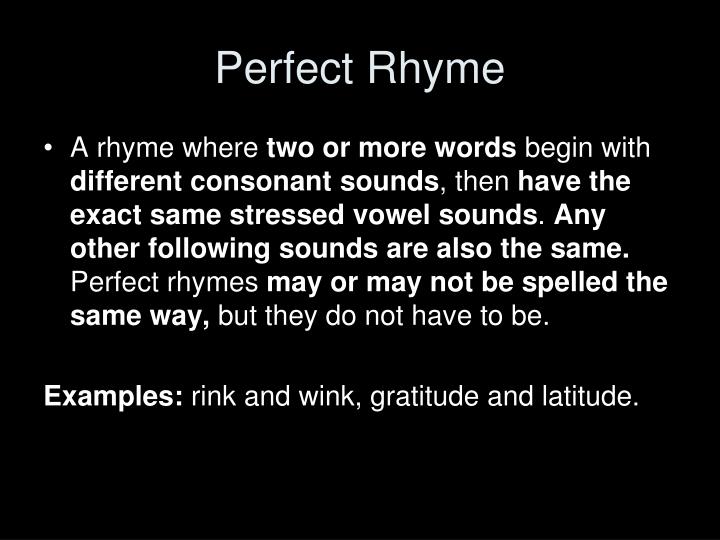 Perfect Rhyme

• A rhyme where two or more words begin with different consonant sounds, then have the exact same stressed vowel sounds. Any other following sounds are also the same. Perfect rhymes may or may not be spelled the same way, but they do not have to be.

Examples: rink and wink, gratitude and latitude.